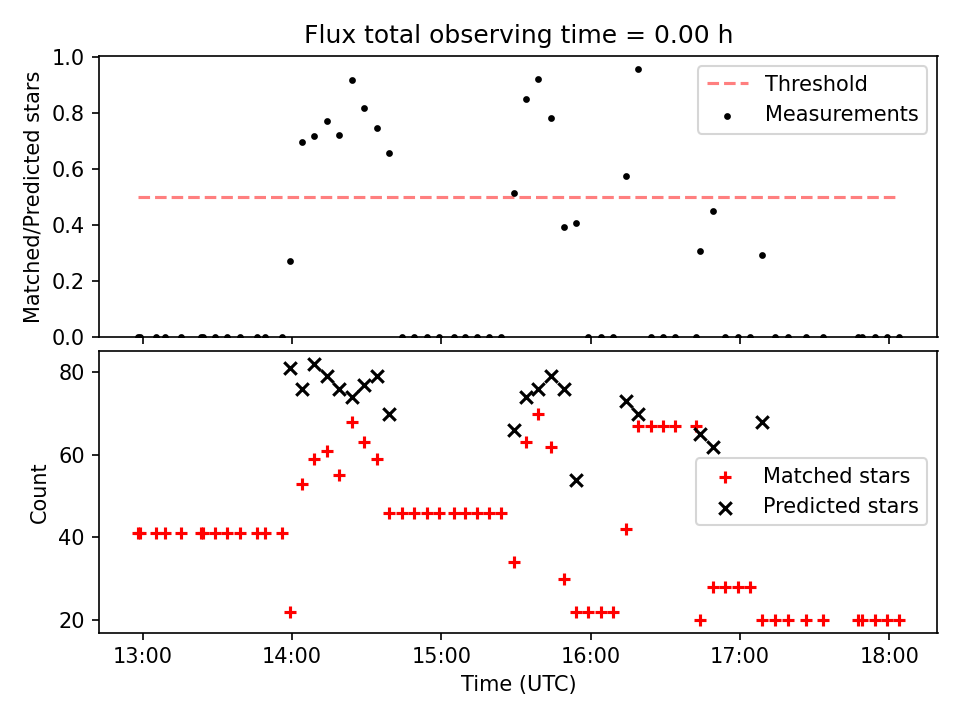 Flux total observing time = 0.00 h

Matched/Predicted stars

1.0
0.8
0.6
0.4
0.2
0.0

Threshold
Measurements

Count

80
60
40
20

Matched stars
Predicted stars

13:00
14:00
15:00
16:00
17:00
18:00

Time (UTC)